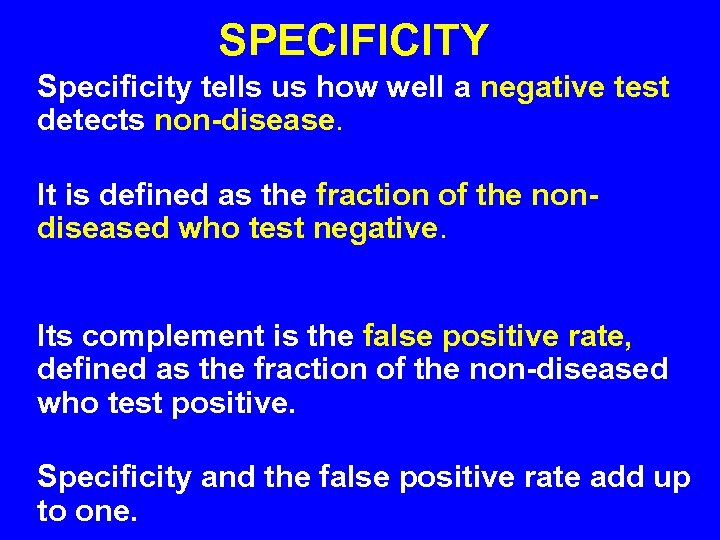 SPECIFICITY

Specificity tells us how well a negative test detects non-disease.

It is defined as the fraction of the non-diseased who test negative.

Its complement is the false positive rate, defined as the fraction of the non-diseased who test positive.

Specificity and the false positive rate add up to one.